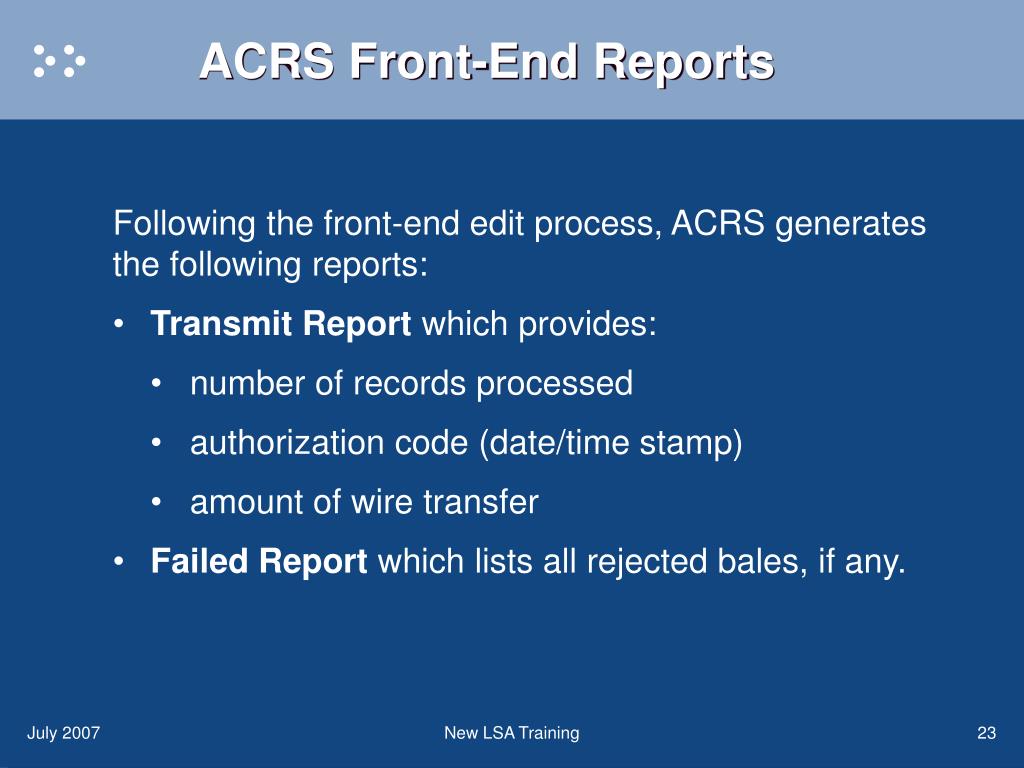 ACRS Front-End Reports

Following the front-end edit process, ACRS generates the following reports:

• Transmit Report which provides:
  • number of records processed
  • authorization code (date/time stamp)
  • amount of wire transfer
• Failed Report which lists all rejected bales, if any.

July 2007

New LSA Training

23